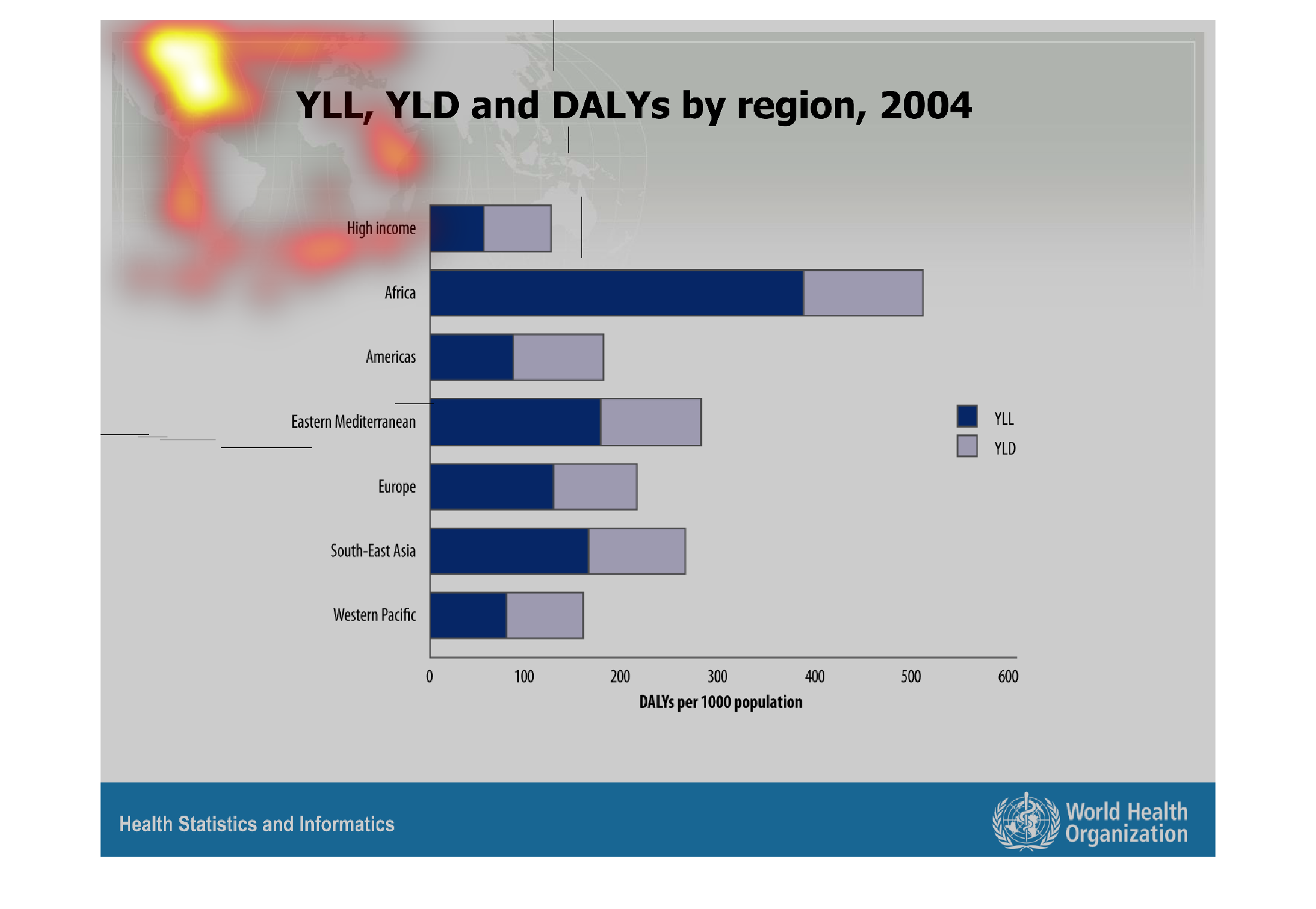 YLL, YLD and DALYs by region, 2004

High income
Africa
Americas
Eastern Mediterranean
Europe
South-East Asia
Western Pacific

YLL
YLD

0 100 200 300 400 500 600
DALYs per 1000 population

Health Statistics and Informatics

World Health Organization